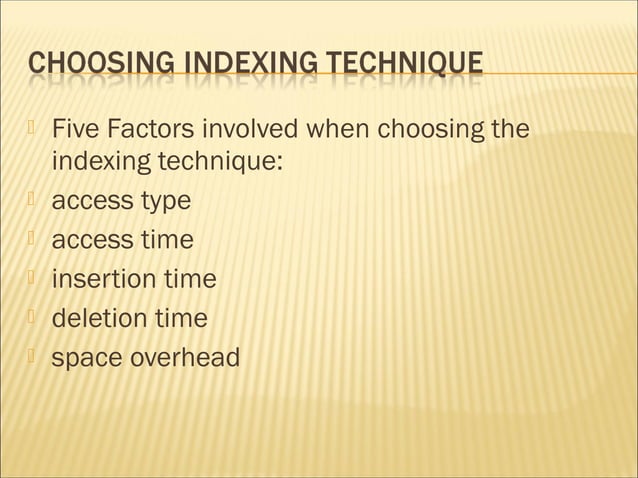 CHOOSING INDEXING TECHNIQUE

Five Factors involved when choosing the indexing technique:

access type

access time

insertion time

deletion time

space overhead